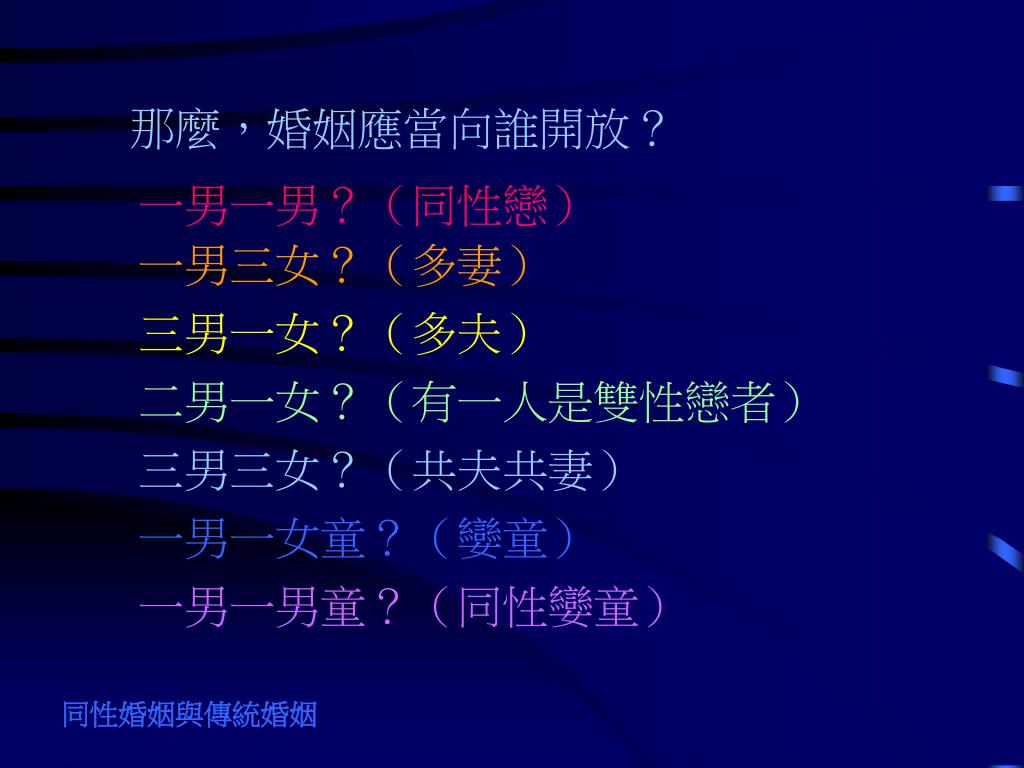 那麼，婚姻應當向誰開放？

一男一男？（同性戀）
一男三女？（多妻）
三男一女？（多夫）
二男一女？（有一人是雙性戀者）
三男三女？（共夫共妻）
一男一女童？（孌童）
一男一男童？（同性孌童）

同性婚姻與傳統婚姻